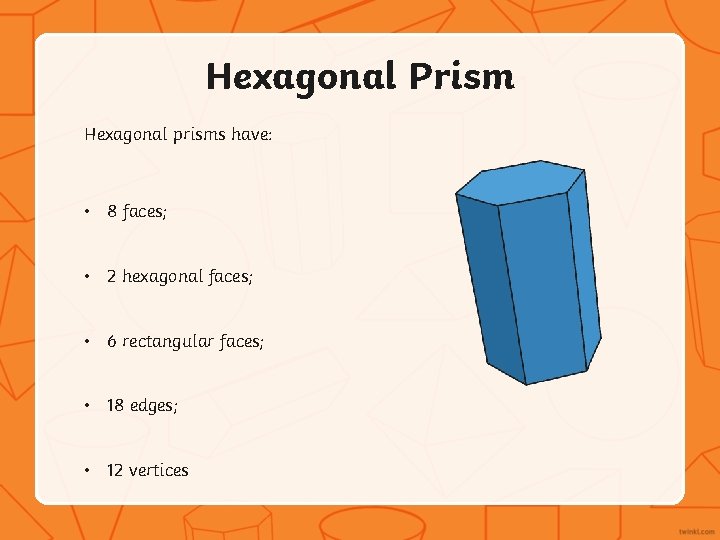 Hexagonal Prism

Hexagonal prisms have:

• 8 faces;

• 2 hexagonal faces;

• 6 rectangular faces;

• 18 edges;

• 12 vertices

twinkl.com